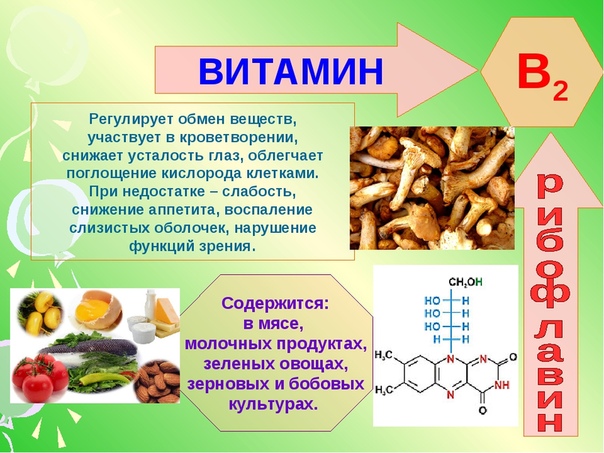 ВИТАМИН

$B_2$

Регулирует обмен веществ, участвует в кроветворении, снижает усталость глаз, облегчает поглощение кислорода клетками. При недостатке – слабость, снижение аппетита, воспаление слизистых оболочек, нарушение функций зрения.

рибофлавин

Содержится: в мясе, молочных продуктах, зеленых овощах, зерновых и бобовых культурах.

$CH_2OH$
HO H
HO H
HO H
H H
$H_3C$
$H_3C$
N
N
N
N
O
NH
O